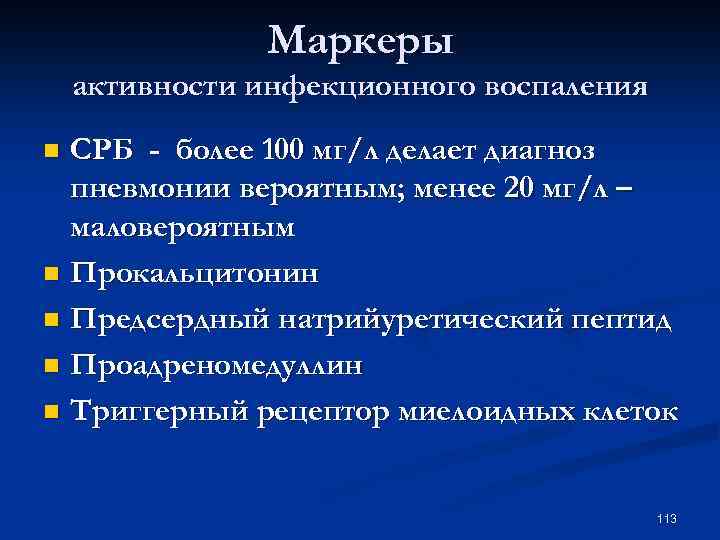 Маркеры
активности инфекционного воспаления

- СРБ - более 100 мг/л делает диагноз пневмонии вероятным; менее 20 мг/л – маловероятным
- Прокальцитонин
- Предсердный натрийуретический пептид
- Проадреномедуллин
- Триггерный рецептор миелоидных клеток

113